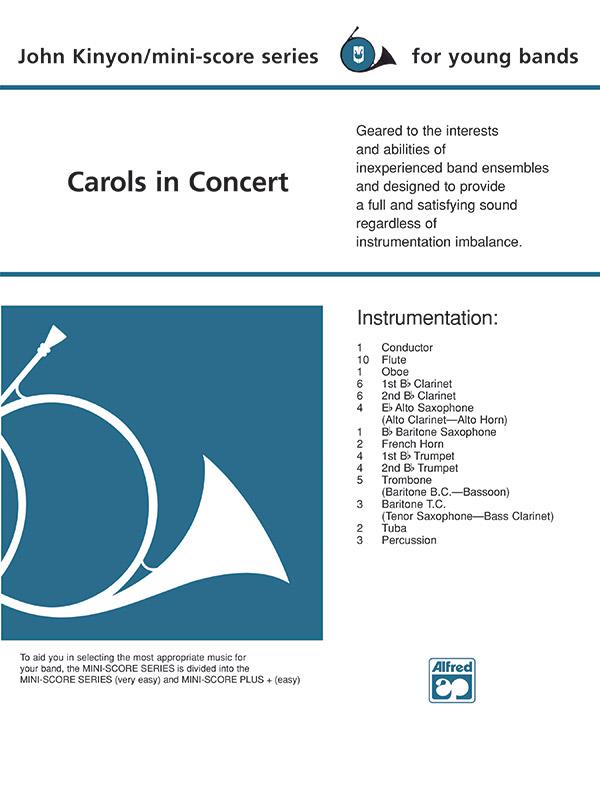 John Kinyon/mini-score series for young bands

Carols in Concert

Geared to the interests and abilities of inexperienced band ensembles and designed to provide a full and satisfying sound regardless of instrumentation imbalance.

Instrumentation:

1 Conductor
10 Flute
1 Oboe
6 1st B♭ Clarinet
6 2nd B♭ Clarinet
4 E♭ Alto Saxophone (Alto Clarinet—Alto Horn)
1 B♭ Baritone Saxophone
2 French Horn
4 1st B♭ Trumpet
4 2nd B♭ Trumpet
5 Trombone (Baritone B.C.—Bassoon)
3 Baritone T.C. (Tenor Saxophone—Bass Clarinet)
2 Tuba
3 Percussion

To aid you in selecting the most appropriate music for your band, the MINI-SCORE SERIES is divided into the MINI-SCORE SERIES (very easy) and MINI-SCORE PLUS + (easy)

Alfred